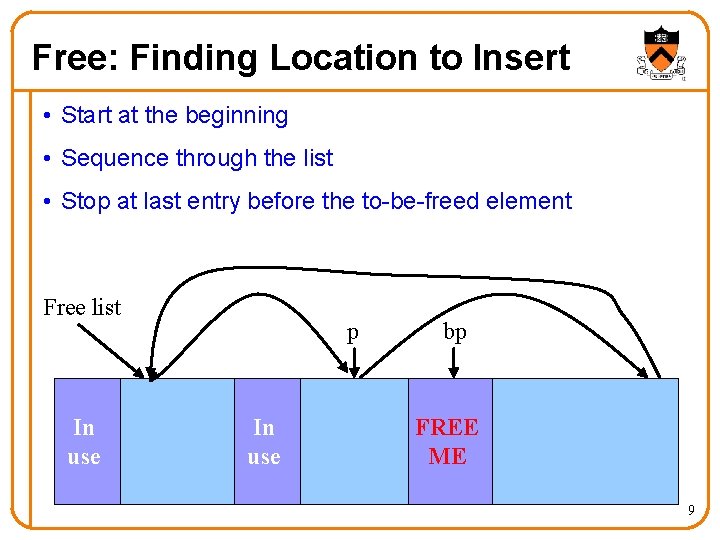 Free: Finding Location to Insert

• Start at the beginning

• Sequence through the list

• Stop at last entry before the to-be-freed element

Free list

p

bp

In use

In use

FREE ME

9